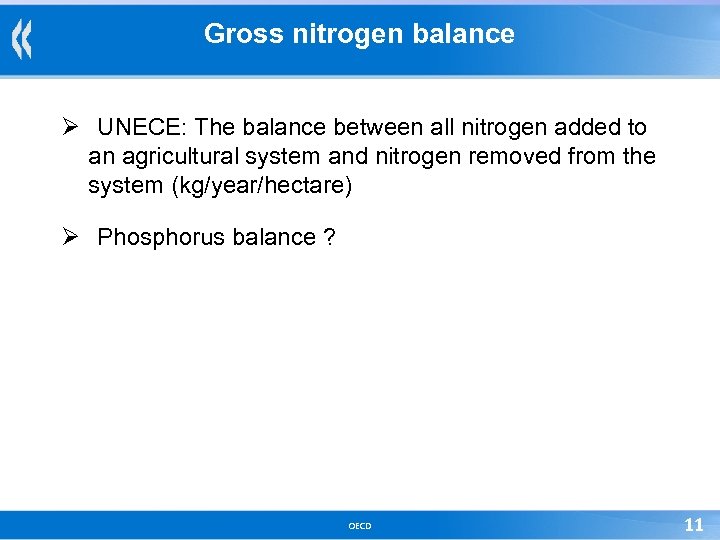 Gross nitrogen balance

➢ UNECE: The balance between all nitrogen added to an agricultural system and nitrogen removed from the system (kg/year/hectare)

➢ Phosphorus balance ?

OECD

11